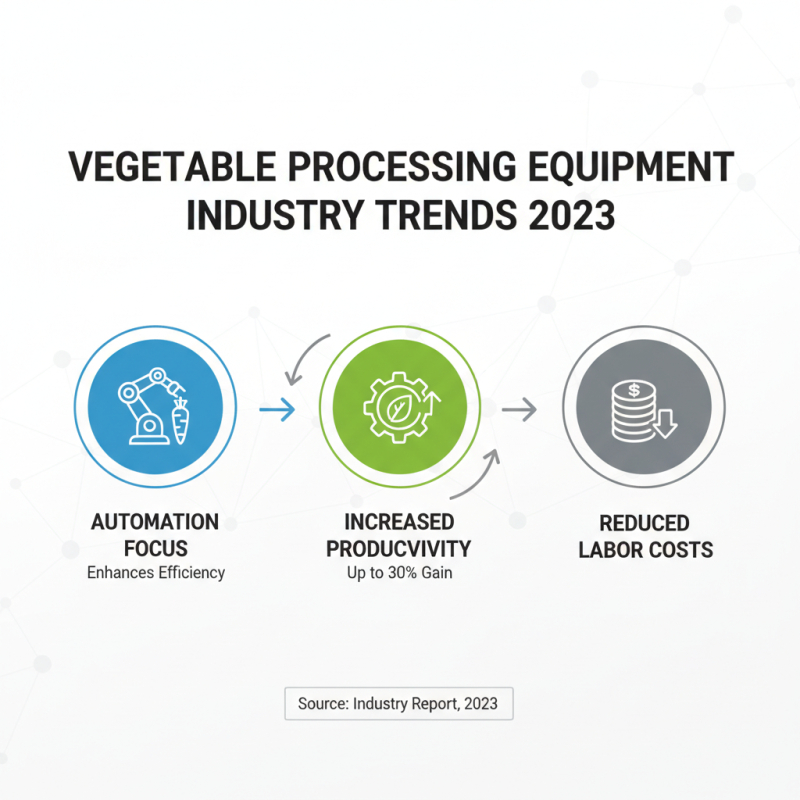 VEGETABLE PROCESSING EQUIPMENT INDUSTRY TRENDS 2023

$

AUTOMATION FOCUS
Enhances Efficiency

INCREASED PRODUCVIVITY
Up to 30% Gain

REDUCED LABOR COSTS

Source: Industry Report, 2023